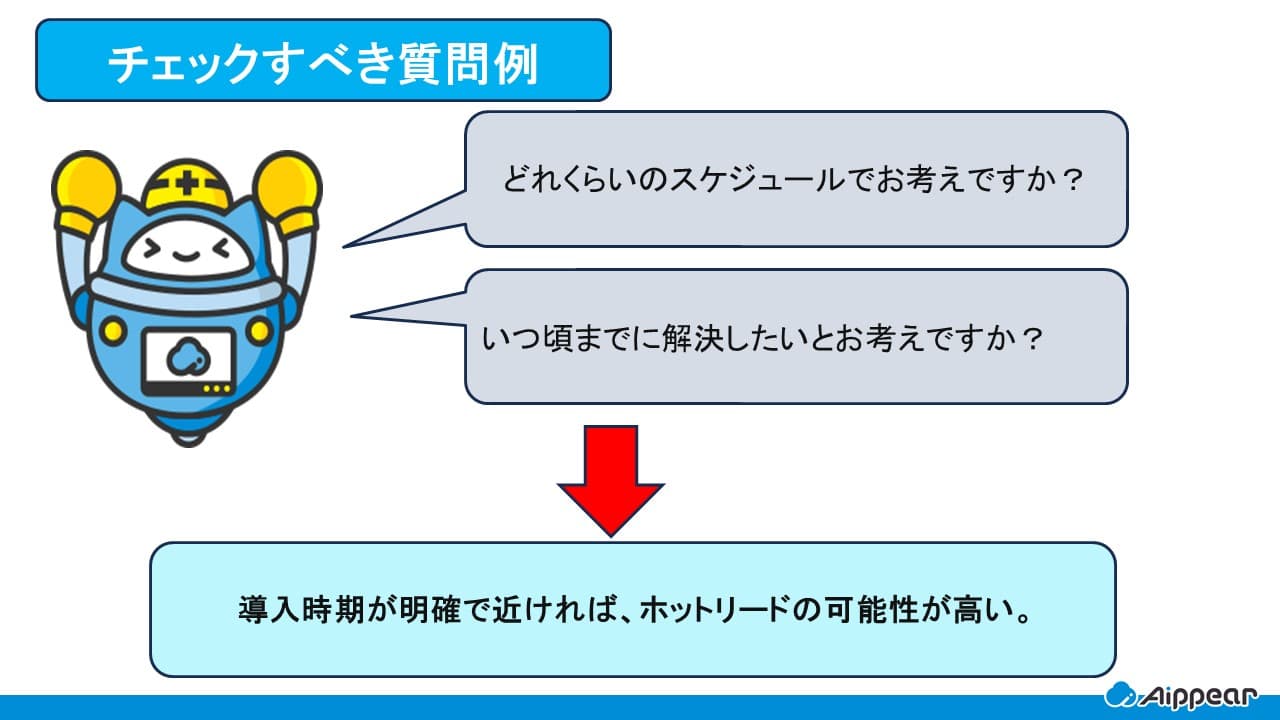 チェックすべき質問例

どれくらいのスケジュールでお考えですか？

いつ頃までに解決したいとお考えですか？

導入時期が明確で近ければ、ホットリードの可能性が高い。

Aippear